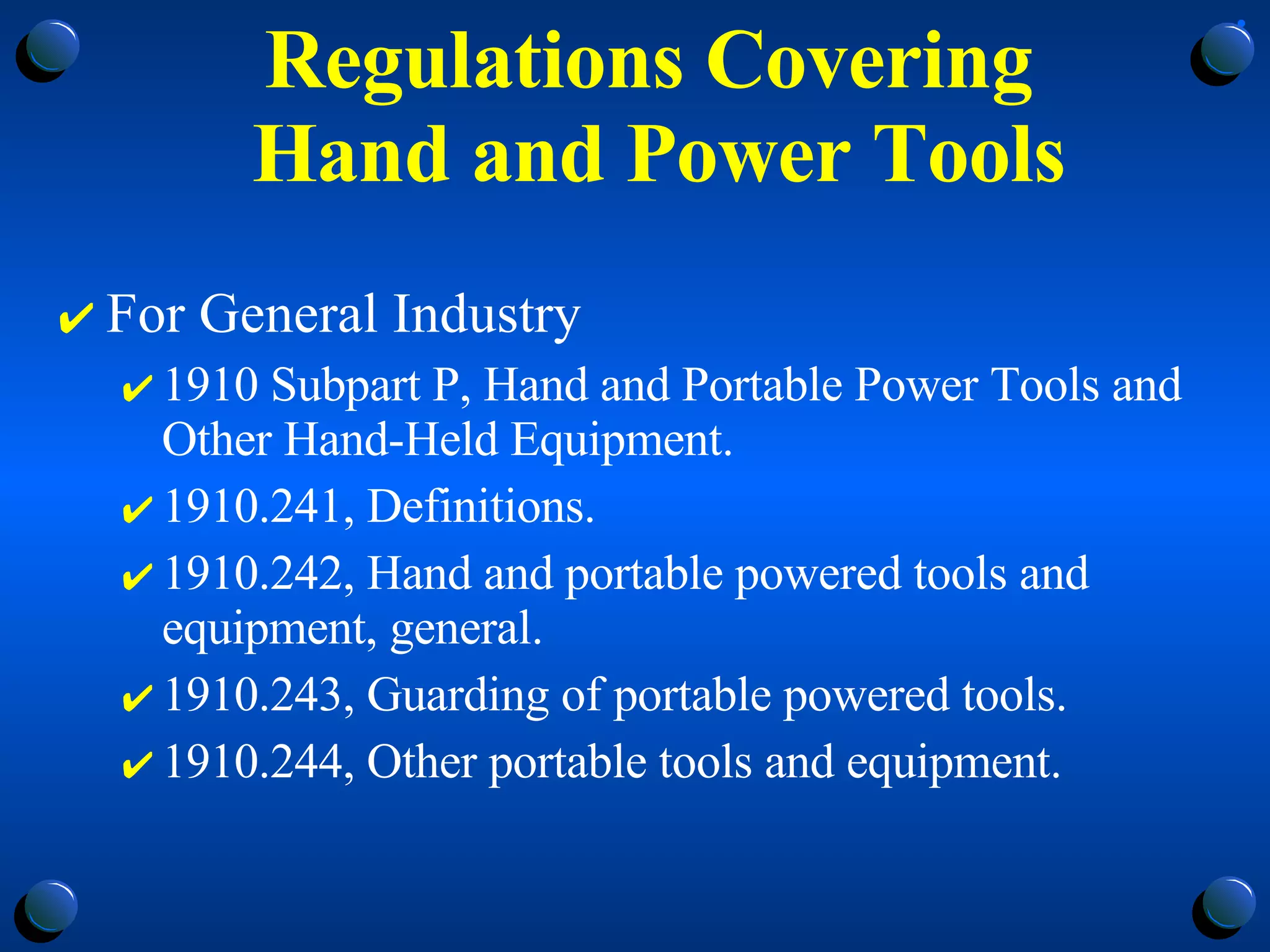 Regulations Covering Hand and Power Tools

✔ For General Industry

✔ 1910 Subpart P, Hand and Portable Power Tools and Other Hand-Held Equipment.

✔ 1910.241, Definitions.

✔ 1910.242, Hand and portable powered tools and equipment, general.

✔ 1910.243, Guarding of portable powered tools.

✔ 1910.244, Other portable tools and equipment.